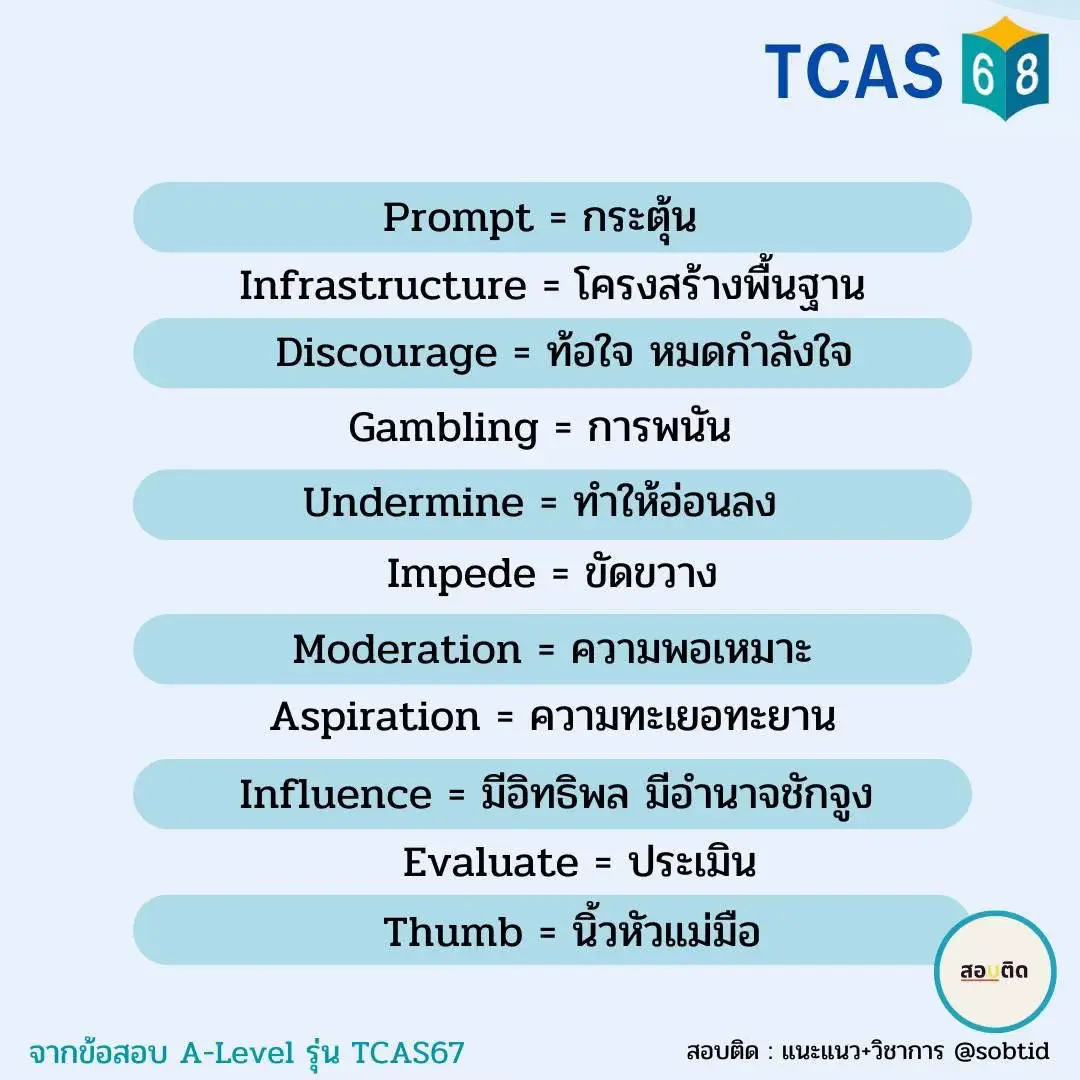 TCAS 68

Prompt = กระตุ้น

Infrastructure = โครงสร้างพื้นฐาน

Discourage = ท้อใจ หมดกำลังใจ

Gambling = การพนัน

Undermine = ทำให้อ่อนลง

Impede = ขัดขวาง

Moderation = ความพอเหมาะ

Aspiration = ความทะเยอทะยาน

Influence = มีอิทธิพล มีอำนาจชักจูง

Evaluate = ประเมิน

Thumb = นิ้วหัวแม่มือ

สอบติด

จากข้อสอบ A-Level รุ่น TCAS67

สอบติด : แนะแนว+วิชาการ @sobtid